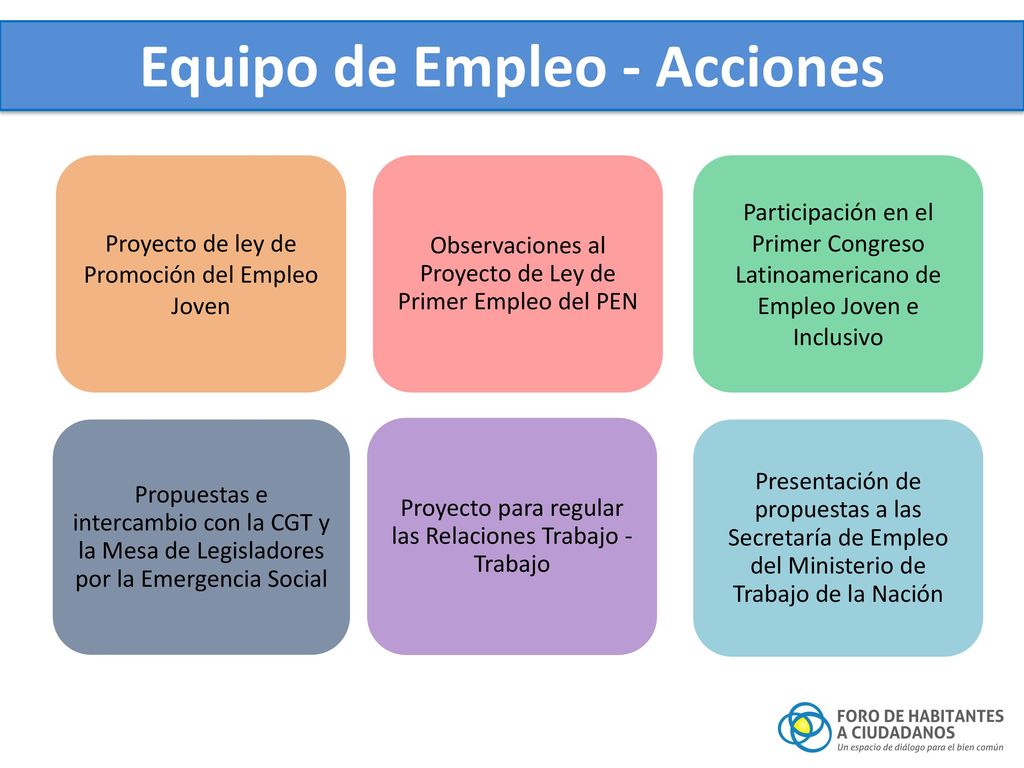 Equipo de Empleo - Acciones

Proyecto de ley de Promoción del Empleo Joven

Observaciones al Proyecto de Ley de Primer Empleo del PEN

Participación en el Primer Congreso Latinoamericano de Empleo Joven e Inclusivo

Propuestas e intercambio con la CGT y la Mesa de Legisladores por la Emergencia Social

Proyecto para regular las Relaciones Trabajo - Trabajo

Presentación de propuestas a las Secretaría de Empleo del Ministerio de Trabajo de la Nación

FORO DE HABITANTES A CIUDADANOS
Un espacio de diálogo para el bien común